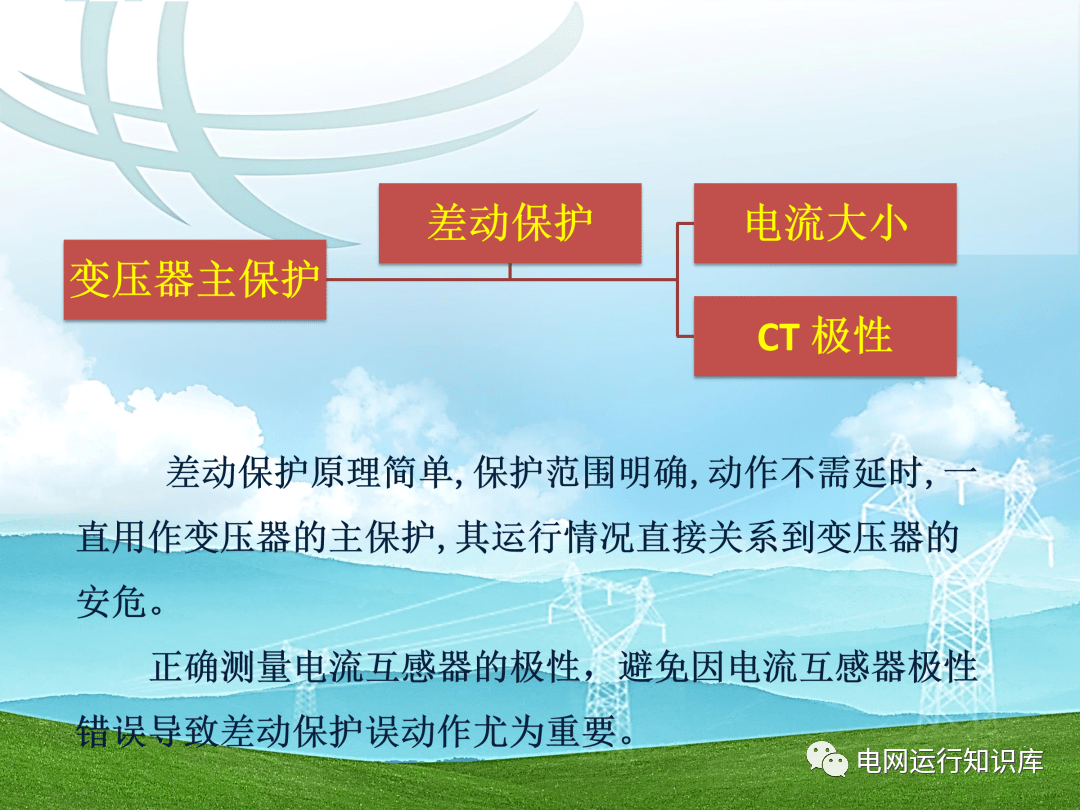 变压器主保护

差动保护

电流大小

CT 极性

差动保护原理简单, 保护范围明确, 动作不需延时, 一直用作变压器的主保护, 其运行情况直接关系到变压器的安危。

正确测量电流互感器的极性， 避免因电流互感器极性错误导致差动保护误动作尤为重要。

电网运行知识库